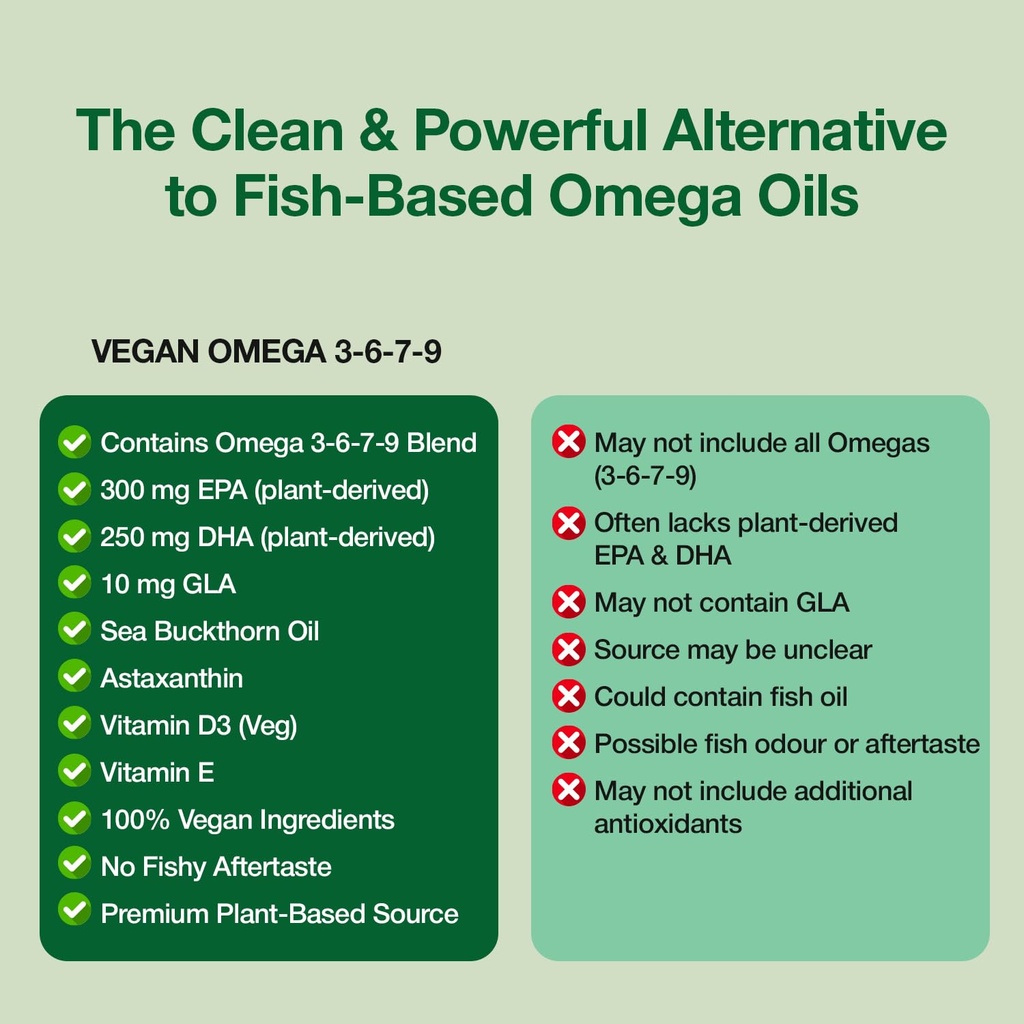 The Clean & Powerful Alternative to Fish-Based Omega Oils

VEGAN OMEGA 3-6-7-9

Contains Omega 3-6-7-9 Blend
300 mg EPA (plant-derived)
250 mg DHA (plant-derived)
10 mg GLA
Sea Buckthorn Oil
Astaxanthin
Vitamin D3 (Veg)
Vitamin E
100% Vegan Ingredients
No Fishy Aftertaste
Premium Plant-Based Source

May not include all Omegas (3-6-7-9)
Often lacks plant-derived EPA & DHA
May not contain GLA
Source may be unclear
Could contain fish oil
Possible fish odour or aftertaste
May not include additional antioxidants